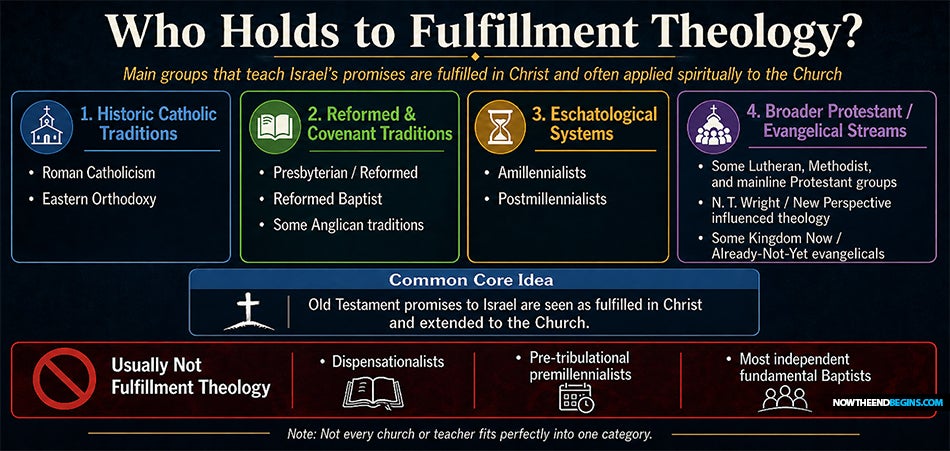 Who Holds to Fulfillment Theology?

Main groups that teach Israel's promises are fulfilled in Christ and often applied spiritually to the Church

1. Historic Catholic Traditions
• Roman Catholicism
• Eastern Orthodoxy

2. Reformed & Covenant Traditions
• Presbyterian / Reformed
• Reformed Baptist
• Some Anglican traditions

3. Eschatological Systems
• Amillennialists
• Postmillennialists

4. Broader Protestant / Evangelical Streams
• Some Lutheran, Methodist, and mainline Protestant groups
• N. T. Wright / New Perspective influenced theology
• Some Kingdom Now / Already-Not-Yet evangelicals

Common Core Idea
Old Testament promises to Israel are seen as fulfilled in Christ and extended to the Church.

Usually Not Fulfillment Theology
• Dispensationalists
• Pre-tribulational premillennialists
• Most independent fundamental Baptists

NOWTHEENDBEGINS.COM

Note: Not every church or teacher fits perfectly into one category.